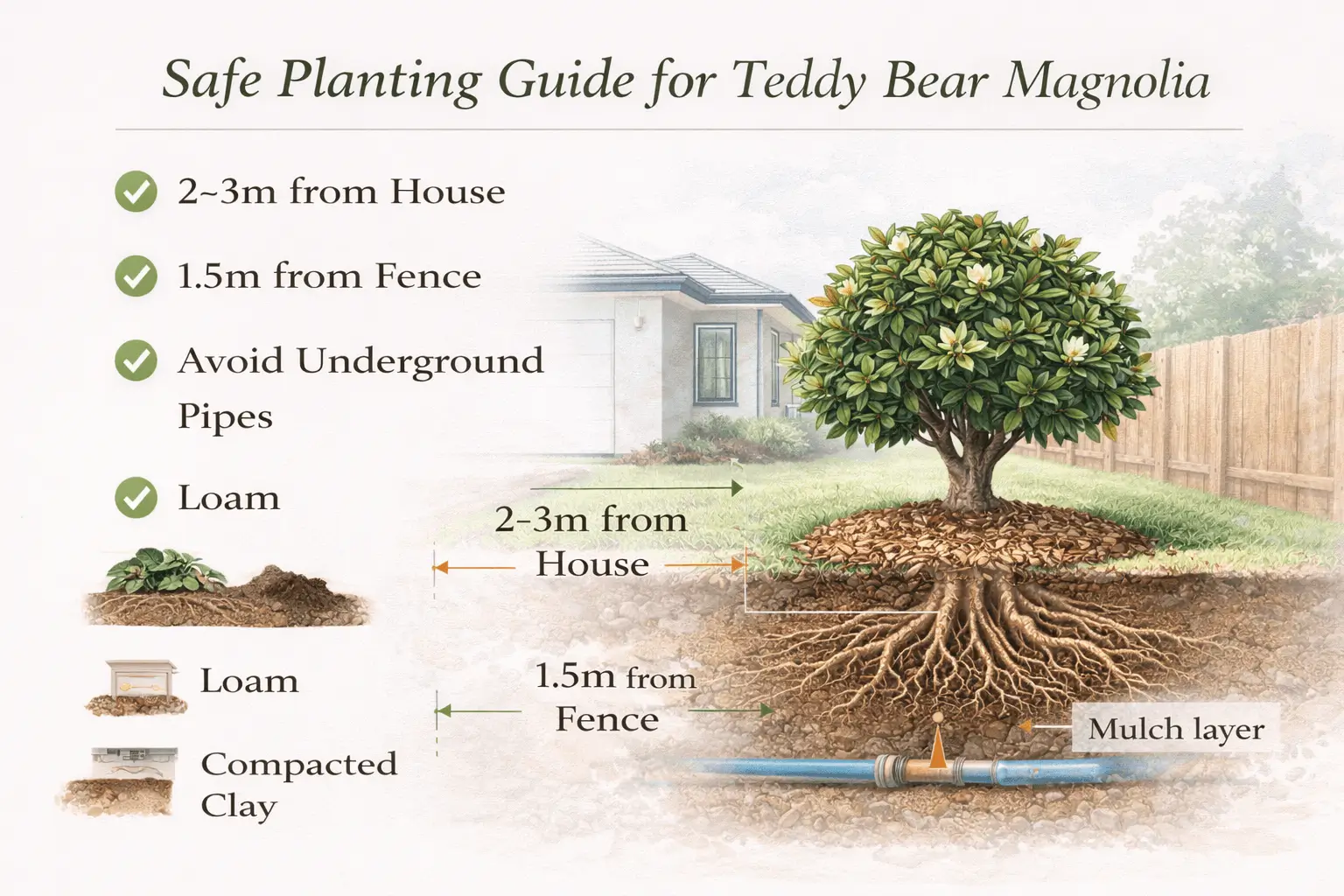 Safe Planting Guide for Teddy Bear Magnolia

2~3m from House

1.5m from Fence

Avoid Underground Pipes

Loam

Loam

Compacted Clay

2-3m from House

1.5m from Fence

Mulch layer